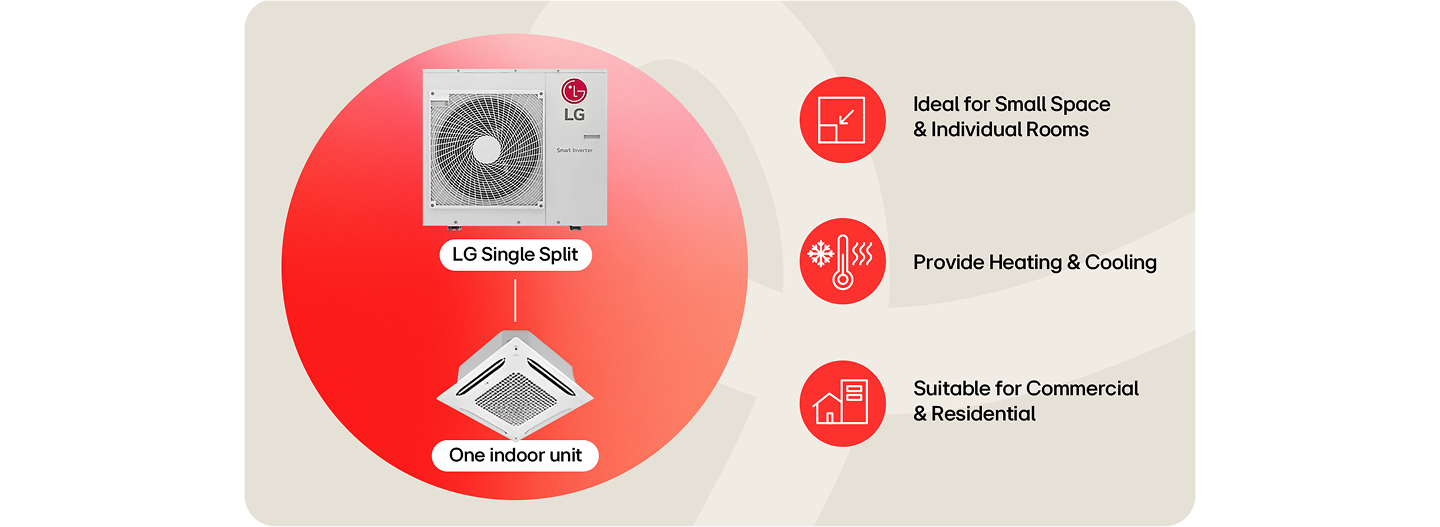 LG
Smart Inverter

LG Single Split

One indoor unit

Ideal for Small Space
& Individual Rooms

Provide Heating & Cooling

Suitable for Commercial
& Residential